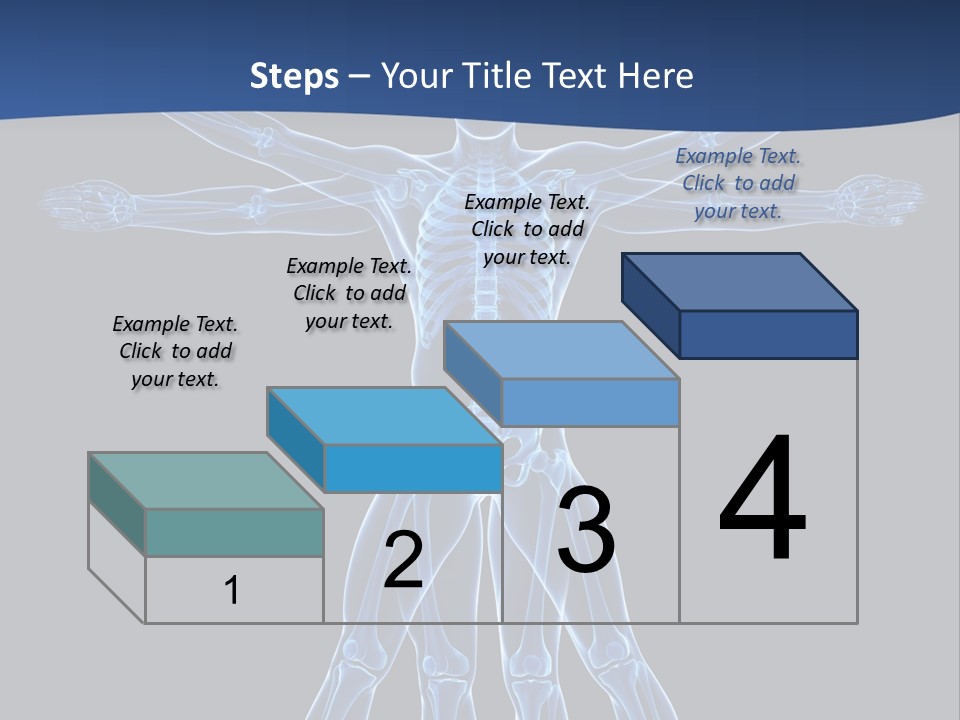 Steps – Your Title Text Here

Example Text. Click to add your text.

Example Text. Click to add your text.

Example Text. Click to add your text.

Example Text. Click to add your text.

1

2

3

4